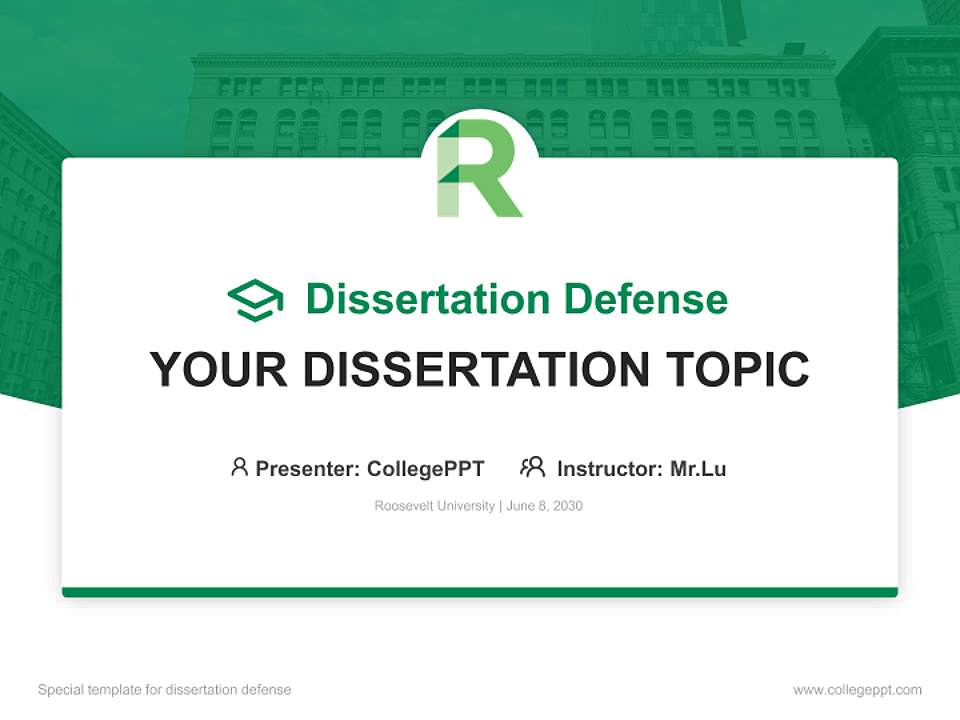 R

Dissertation Defense

YOUR DISSERTATION TOPIC

Presenter: CollegePPT Instructor: Mr.Lu

Roosevelt University | June 8, 2030

Special template for dissertation defense

www.collegeppt.com